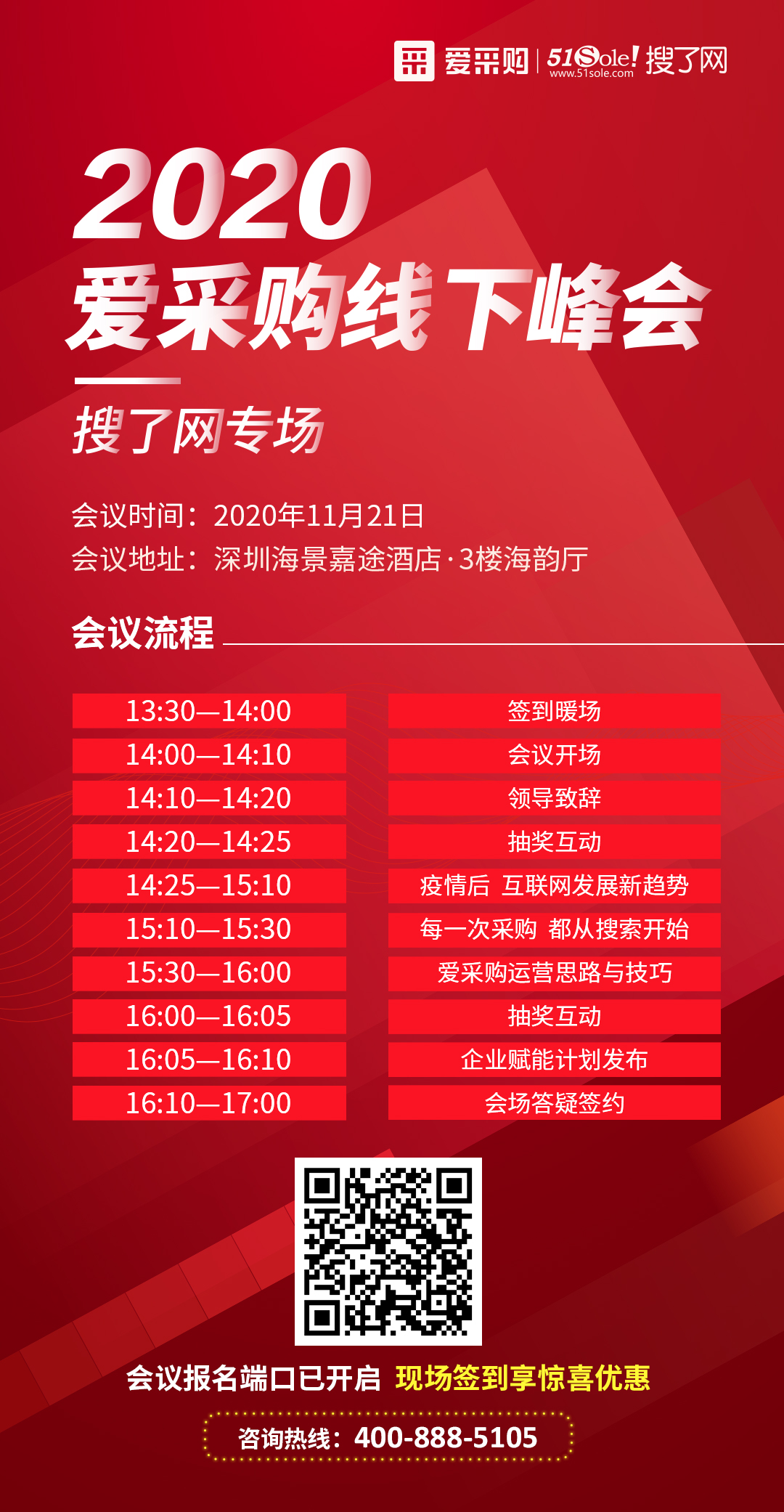 爱采购 | 51Sole! 搜了网
www.51sole.com

2020
爱采购线下峰会

搜了网专场

会议时间：2020年11月21日
会议地址：深圳海景嘉途酒店·3楼海韵厅

会议流程

| 13:30—14:00 | 签到暖场 |
|---|---|
| 14:00—14:10 | 会议开场 |
| 14:10—14:20 | 领导致辞 |
| 14:20—14:25 | 抽奖互动 |
| 14:25—15:10 | 疫情后 互联网发展新趋势 |
| 15:10—15:30 | 每一次采购 都从搜索开始 |
| 15:30—16:00 | 爱采购运营思路与技巧 |
| 16:00—16:05 | 抽奖互动 |
| 16:05—16:10 | 企业赋能计划发布 |
| 16:10—17:00 | 会场答疑签约 |

会议报名端口已开启 现场签到享惊喜优惠

咨询热线：400-888-5105